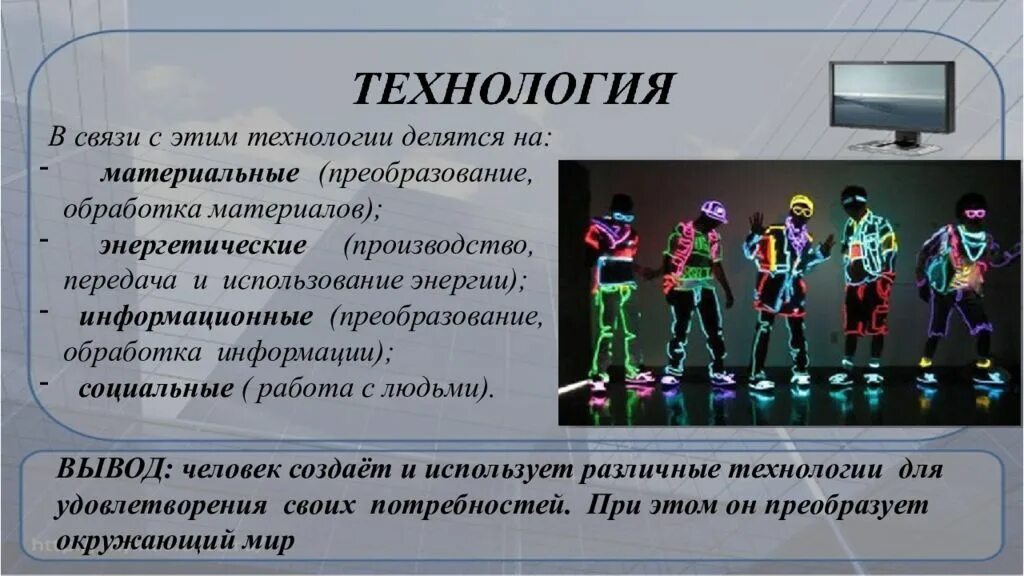 ТЕХНОЛОГИЯ

В связи с этим технологии делятся на:

- материальные (преобразование, обработка материалов);
- энергетические (производство, передача и использование энергии);
- информационные (преобразование, обработка информации);
- социальные ( работа с людьми).

ВЫВОД: человек создаёт и использует различные технологии для удовлетворения своих потребностей. При этом он преобразует окружающий мир